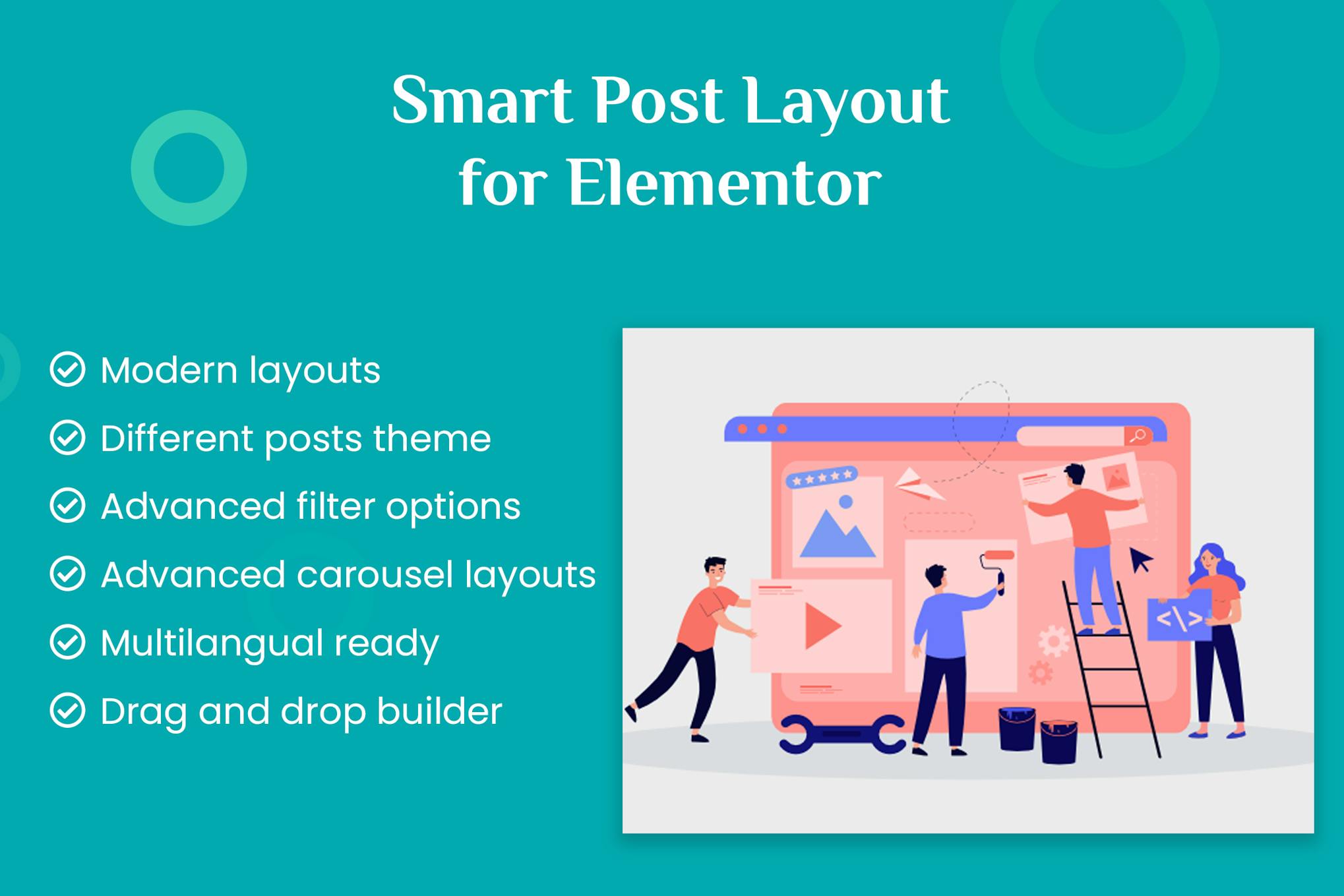 Smart Post Layout for Elementor

Modern layouts
Different posts theme
Advanced filter options
Advanced carousel layouts
Multilangual ready
Drag and drop builder

</>